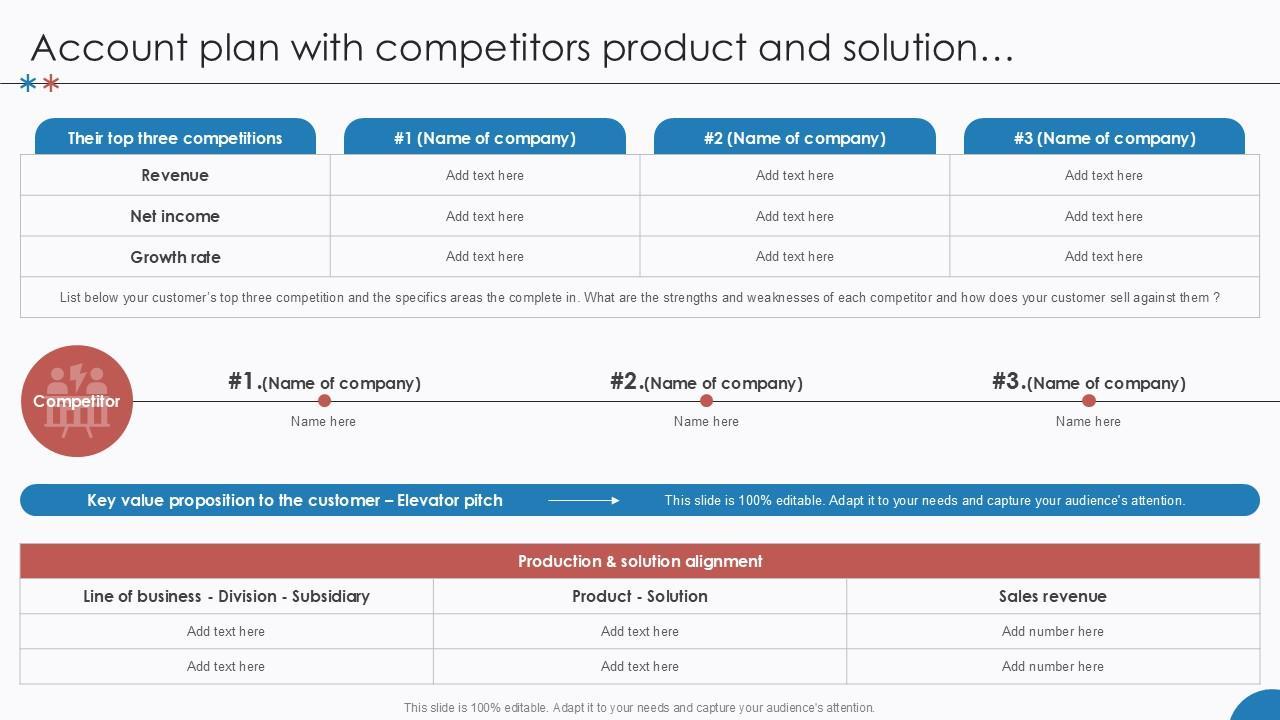 Account plan with competitors product and solution…

| Their top three competitions | #1 (Name of company) | #2 (Name of company) | #3 (Name of company) |
|---|---|---|---|
| Revenue | Add text here | Add text here | Add text here |
| Net income | Add text here | Add text here | Add text here |
| Growth rate | Add text here | Add text here | Add text here |

List below your customer's top three competition and the specifics areas the complete in. What are the strengths and weaknesses of each competitor and how does your customer sell against them ?

Competitor

#1.(Name of company)
Name here

#2.(Name of company)
Name here

#3.(Name of company)
Name here

Key value proposition to the customer – Elevator pitch

This slide is 100% editable. Adapt it to your needs and capture your audience's attention.

Production & solution alignment

| Line of business - Division - Subsidiary | Product - Solution | Sales revenue |
|---|---|---|
| Add text here | Add text here | Add number here |
| Add text here | Add text here | Add number here |

This slide is 100% editable. Adapt it to your needs and capture your audience's attention.